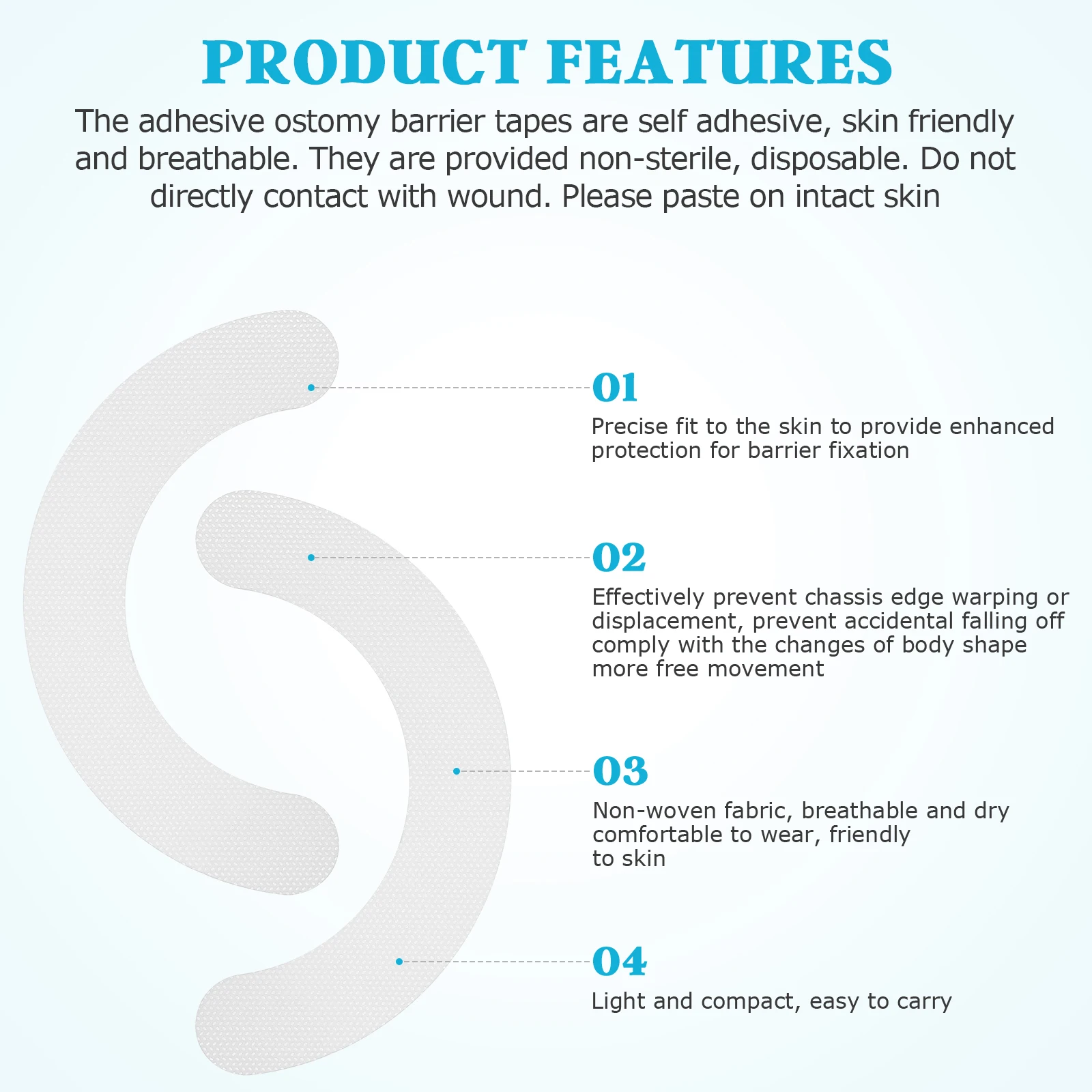 PRODUCT FEATURES

The adhesive ostomy barrier tapes are self adhesive, skin friendly and breathable. They are provided non-sterile, disposable. Do not directly contact with wound. Please paste on intact skin

01

Precise fit to the skin to provide enhanced protection for barrier fixation

02

Effectively prevent chassis edge warping or displacement, prevent accidental falling off comply with the changes of body shape more free movement

03

Non-woven fabric, breathable and dry comfortable to wear, friendly to skin

04

Light and compact, easy to carry